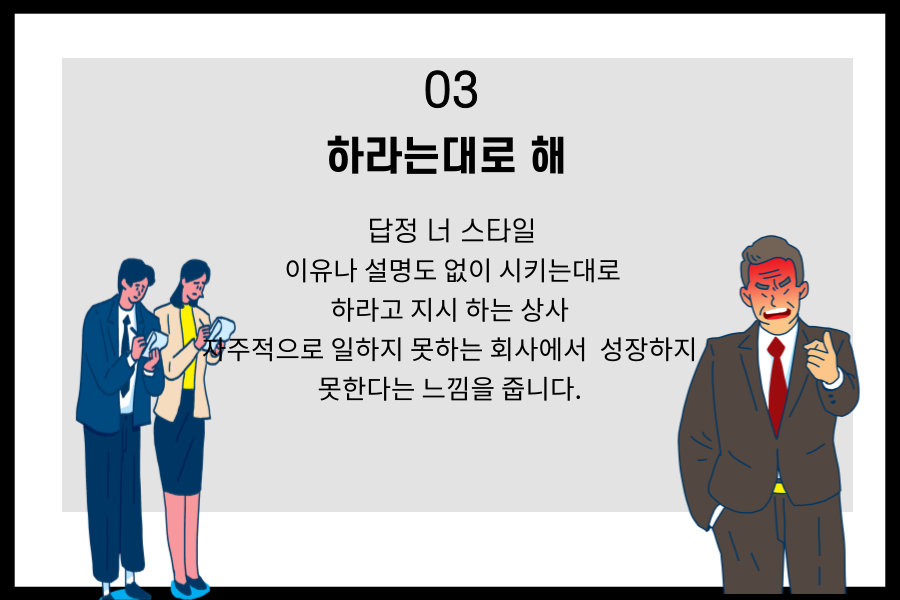 03

하라는대로 해

답정 너 스타일
이유나 설명도 없이 시키는대로
하라고 지시 하는 상사
자주적으로 일하지 못하는 회사에서 성장하지
못한다는 느낌을 줍니다.